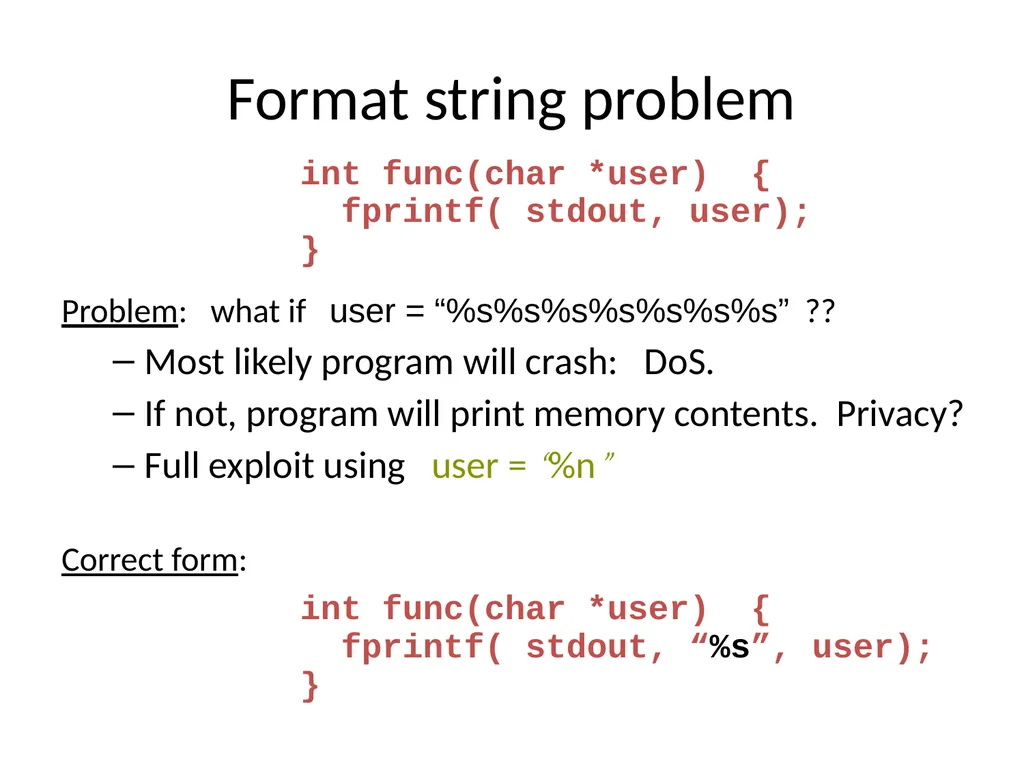 Format string problem

int func(char *user) {
  fprintf( stdout, user);
}

Problem: what if user = “%s%s%s%s%s%s%s” ??

– Most likely program will crash: DoS.

– If not, program will print memory contents. Privacy?

– Full exploit using user = “%n ”

Correct form:

int func(char *user) {
  fprintf( stdout, “%s”, user);
}